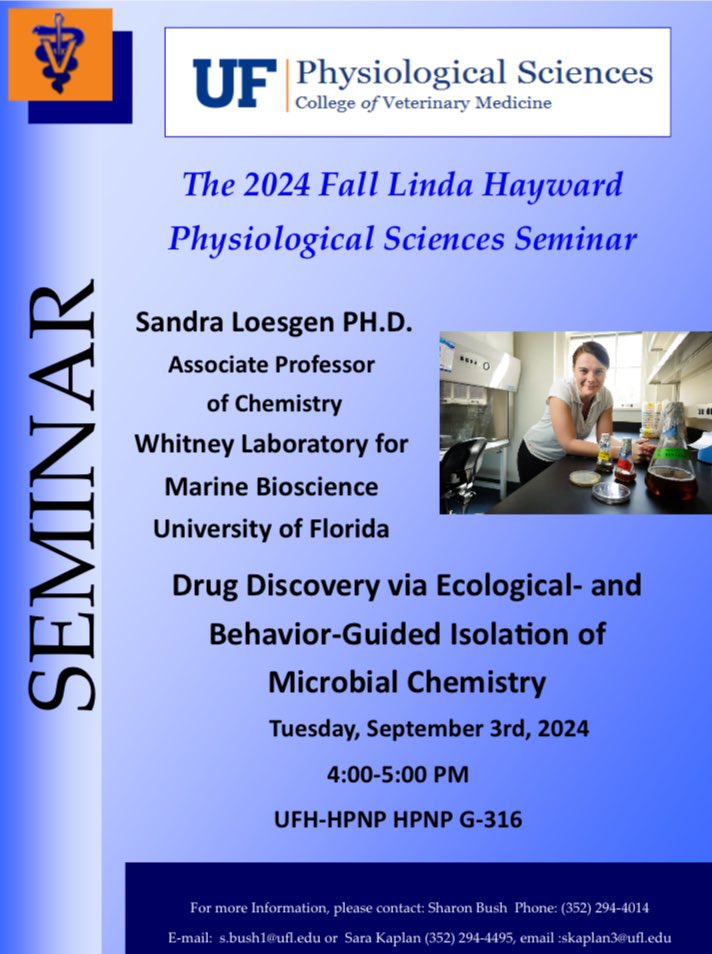 UF Physiological Sciences
College of Veterinary Medicine

The 2024 Fall Linda Hayward Physiological Sciences Seminar

SEMINAR

Sandra Loesgen PH.D.
Associate Professor of Chemistry
Whitney Laboratory for Marine Bioscience
University of Florida

Drug Discovery via Ecological- and Behavior-Guided Isolation of Microbial Chemistry

Tuesday, September 3rd, 2024

4:00-5:00 PM

UFH-HPNP HPNP G-316

For more Information, please contact: Sharon Bush Phone: (352) 294-4014
E-mail: s.bush1@ufl.edu or Sara Kaplan (352) 294-4495, email :skaplan3@ufl.edu